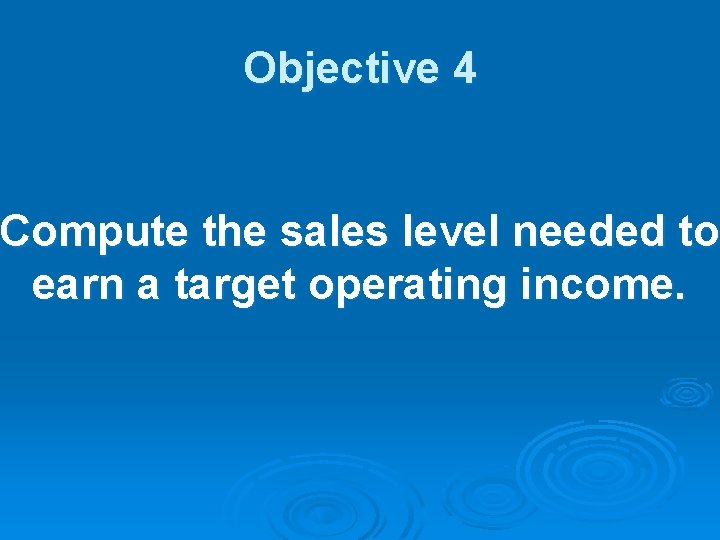 Objective 4

Compute the sales level needed to earn a target operating income.